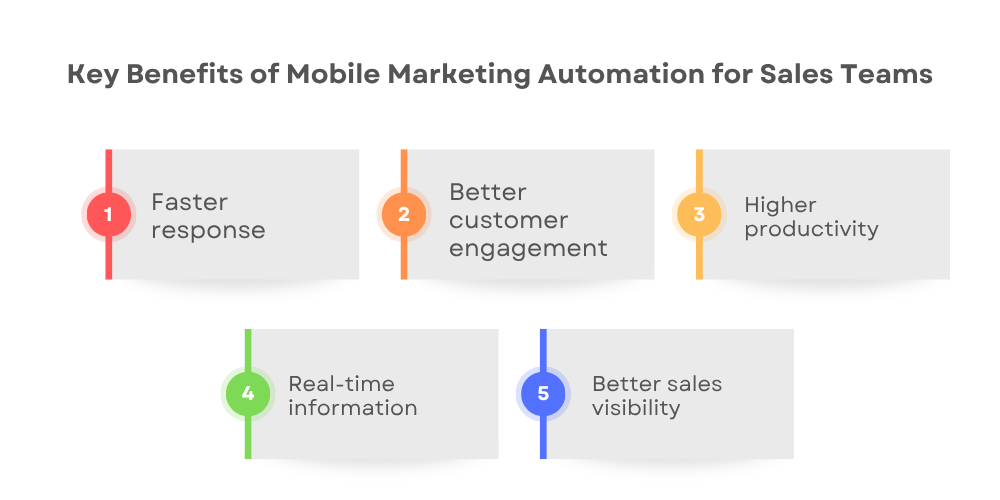 Key Benefits of Mobile Marketing Automation for Sales Teams

1 Faster response

2 Better customer engagement

3 Higher productivity

4 Real-time information

5 Better sales visibility